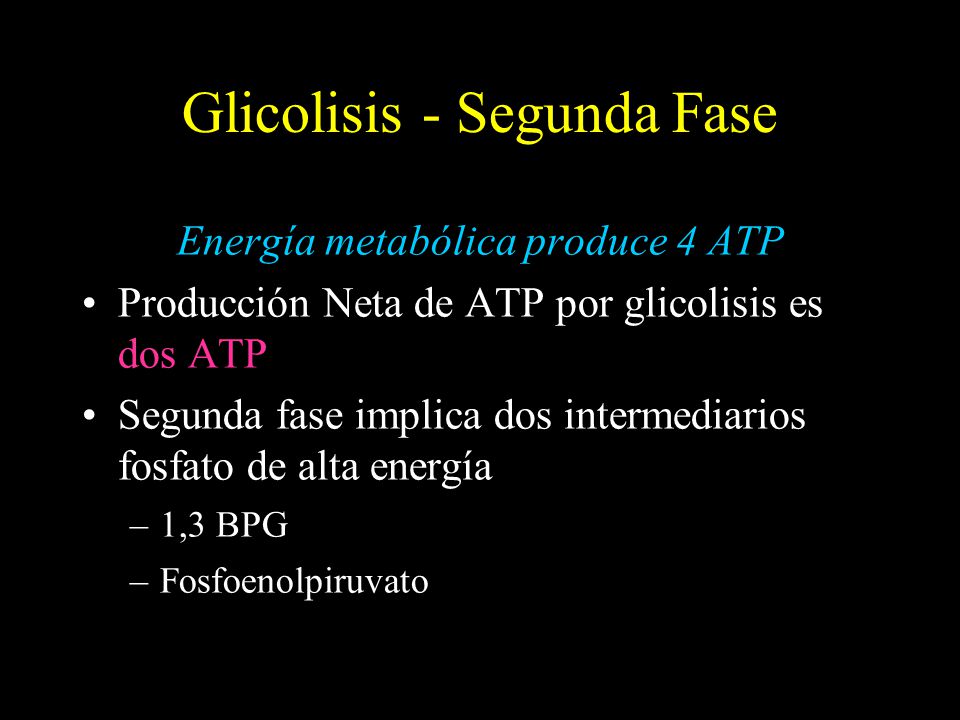 Glicolisis - Segunda Fase

Energía metabólica produce 4 ATP

• Producción Neta de ATP por glicolisis es dos ATP

• Segunda fase implica dos intermediarios fosfato de alta energía

– 1,3 BPG

– Fosfoenolpiruvato